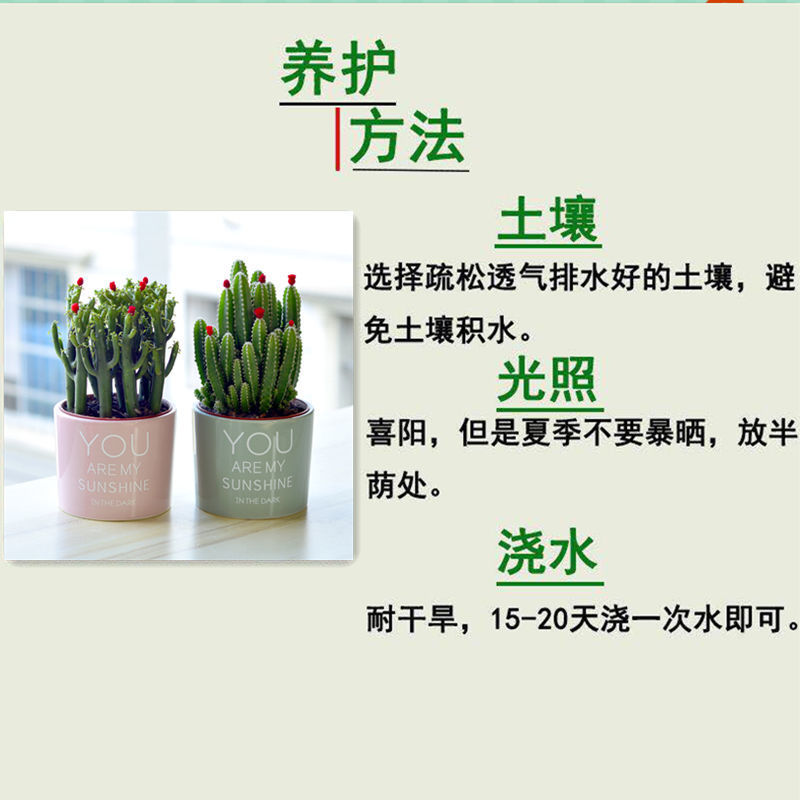 养护
方法

YOU
ARE MY
SUNSHINE
IN THE DARK

YOU
ARE MY
SUNSHINE
IN THE DARK

土壤
选择疏松透气排水好的土壤，避免土壤积水。

光照
喜阳，但是夏季不要暴晒，放半荫处。

浇水
耐干旱，15-20天浇一次水即可。